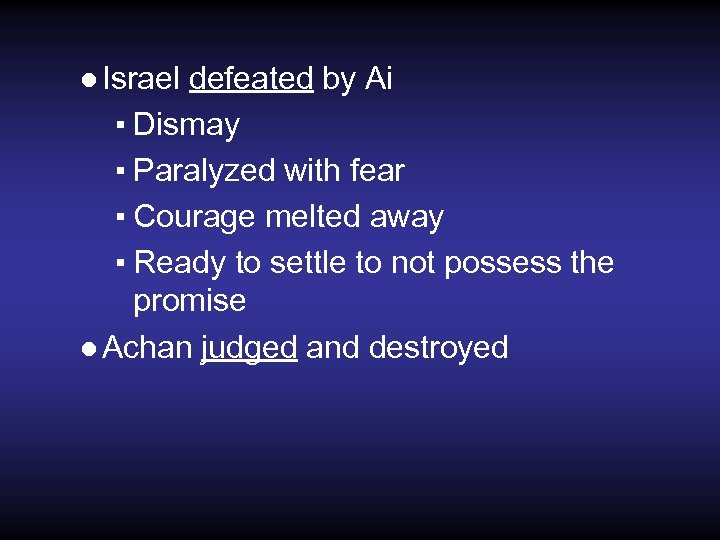 ● Israel defeated by Ai
▪ Dismay
▪ Paralyzed with fear
▪ Courage melted away
▪ Ready to settle to not possess the promise
● Achan judged and destroyed